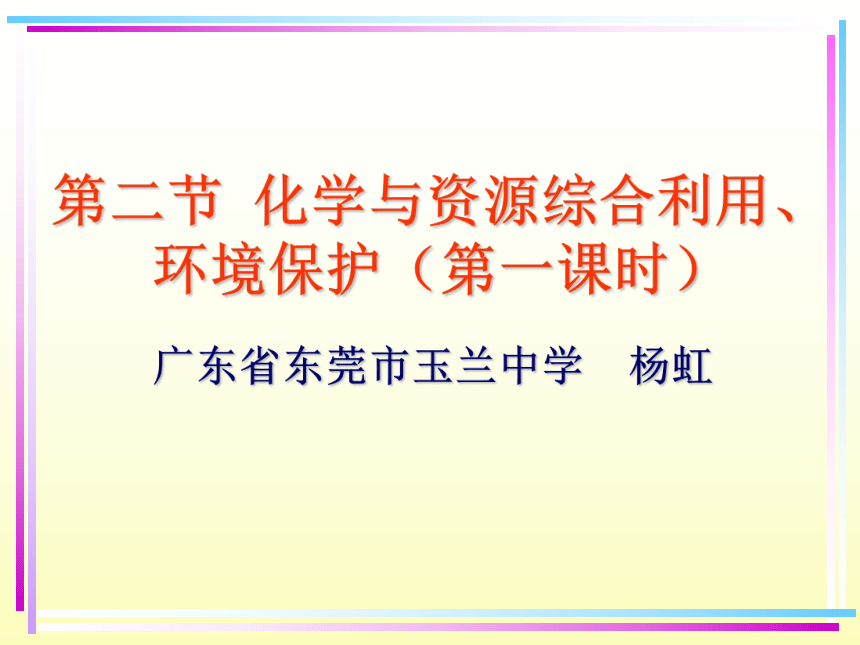 第二节 化学与资源综合利用、环境保护（第一课时）

广东省东莞市玉兰中学 杨虹